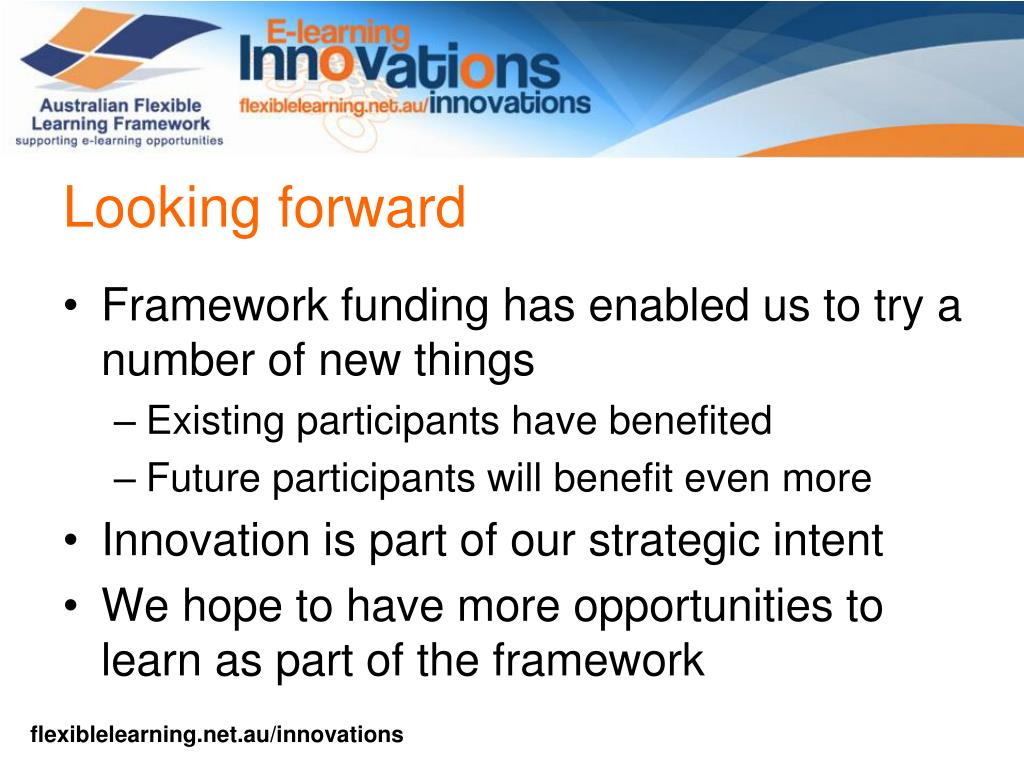 Australian Flexible Learning Framework
supporting e-learning opportunities

E-learning
Innovations
flexiblelearning.net.au/innovations

Looking forward

• Framework funding has enabled us to try a number of new things
– Existing participants have benefited
– Future participants will benefit even more
• Innovation is part of our strategic intent
• We hope to have more opportunities to learn as part of the framework

flexiblelearning.net.au/innovations